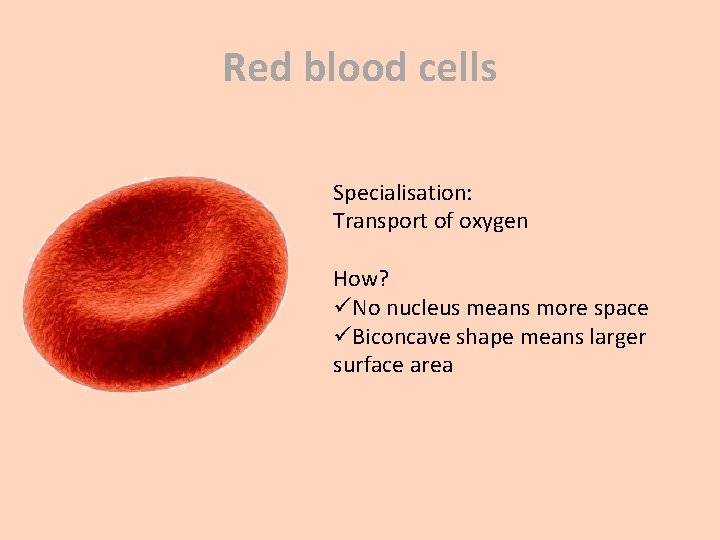 Red blood cells

Specialisation:
Transport of oxygen

How?
✓No nucleus means more space
✓Biconcave shape means larger surface area